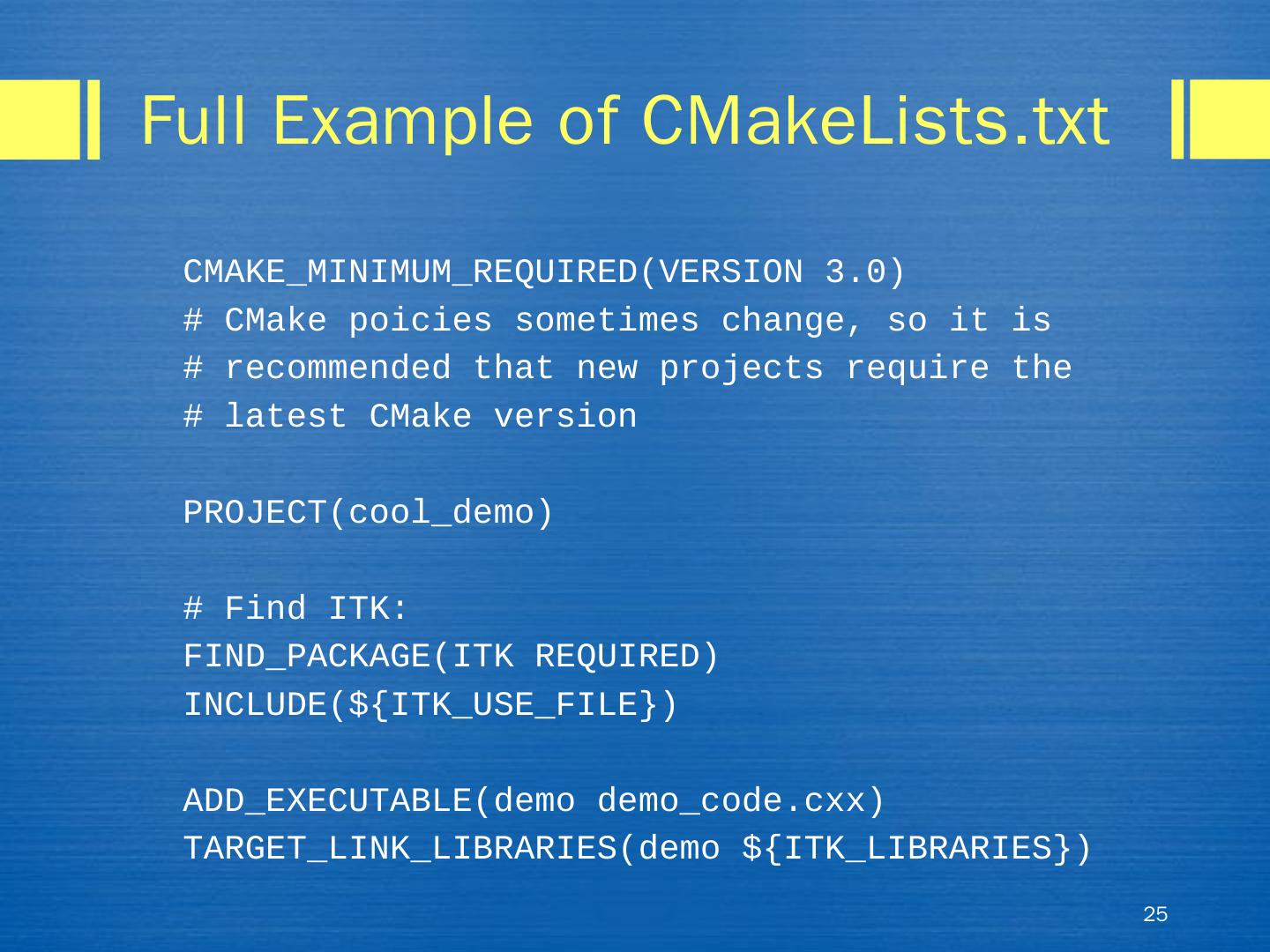 Full Example of CMakeLists.txt

CMAKE_MINIMUM_REQUIRED(VERSION 3.0)
# CMake poicies sometimes change, so it is
# recommended that new projects require the
# latest CMake version

PROJECT(cool_demo)

# Find ITK:
FIND_PACKAGE(ITK REQUIRED)
INCLUDE(${ITK_USE_FILE})

ADD_EXECUTABLE(demo demo_code.cxx)
TARGET_LINK_LIBRARIES(demo ${ITK_LIBRARIES})

25